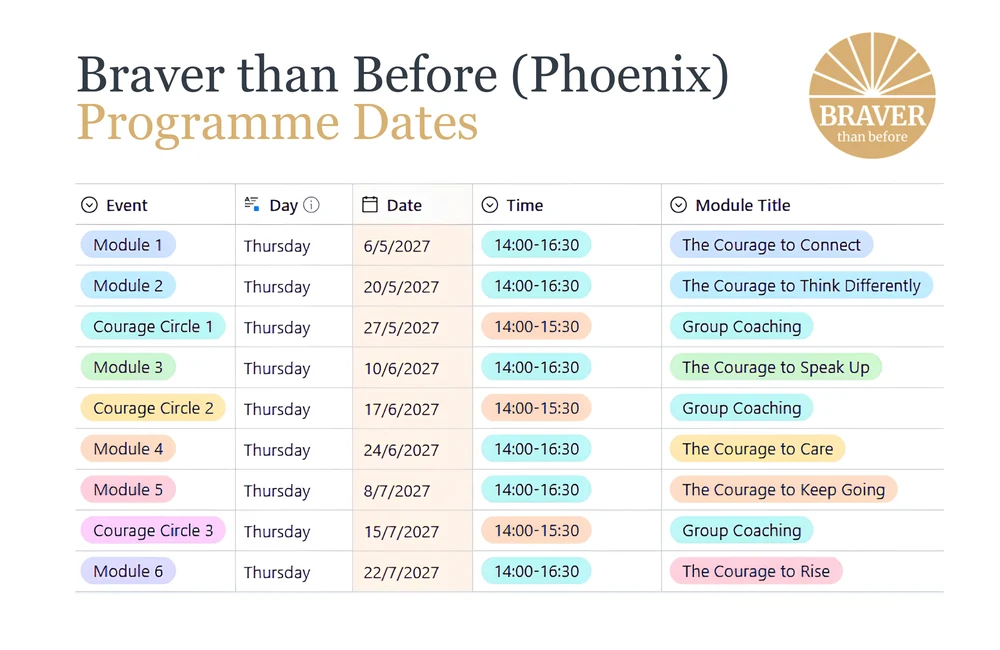 Braver than Before (Phoenix)
Programme Dates

BRAVER
than before

| Event | Day | Date | Time | Module Title |
|---|---|---|---|---|
| Module 1 | Thursday | 6/5/2027 | 14:00-16:30 | The Courage to Connect |
| Module 2 | Thursday | 20/5/2027 | 14:00-16:30 | The Courage to Think Differently |
| Courage Circle 1 | Thursday | 27/5/2027 | 14:00-15:30 | Group Coaching |
| Module 3 | Thursday | 10/6/2027 | 14:00-16:30 | The Courage to Speak Up |
| Courage Circle 2 | Thursday | 17/6/2027 | 14:00-15:30 | Group Coaching |
| Module 4 | Thursday | 24/6/2027 | 14:00-16:30 | The Courage to Care |
| Module 5 | Thursday | 8/7/2027 | 14:00-16:30 | The Courage to Keep Going |
| Courage Circle 3 | Thursday | 15/7/2027 | 14:00-15:30 | Group Coaching |
| Module 6 | Thursday | 22/7/2027 | 14:00-16:30 | The Courage to Rise |